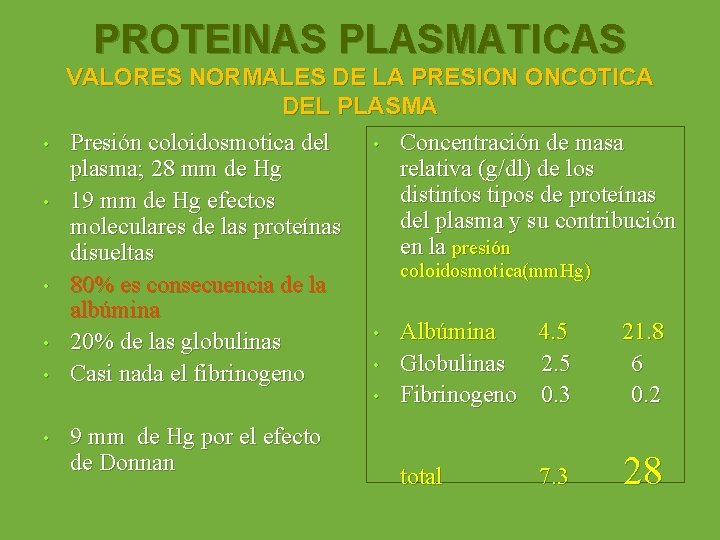 PROTEINAS PLASMATICAS
VALORES NORMALES DE LA PRESION ONCOTICA DEL PLASMA

• Presión coloidosmotica del plasma; 28 mm de Hg
• 19 mm de Hg efectos moleculares de las proteínas disueltas
• 80% es consecuencia de la albúmina
• 20% de las globulinas
• Casi nada el fibrinogeno

• 9 mm de Hg por el efecto de Donnan

• Concentración de masa relativa (g/dl) de los distintos tipos de proteínas del plasma y su contribución en la presión coloidosmotica(mmHg)

• Albúmina 4.5 21.8
• Globulinas 2.5 6
• Fibrinogeno 0.3 0.2

total 7.3 28